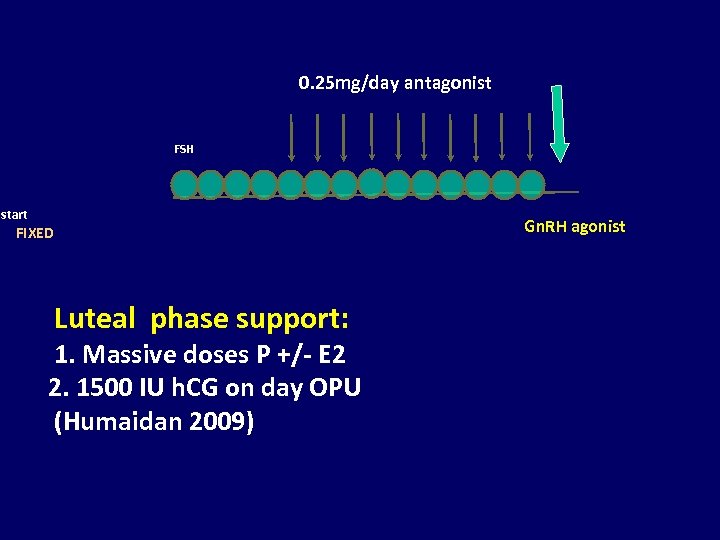 0.25mg/day antagonist

FSH

start
FIXED

GnRH agonist

Luteal phase support:
1. Massive doses P +/- E2
2. 1500 IU hCG on day OPU
(Humaidan 2009)